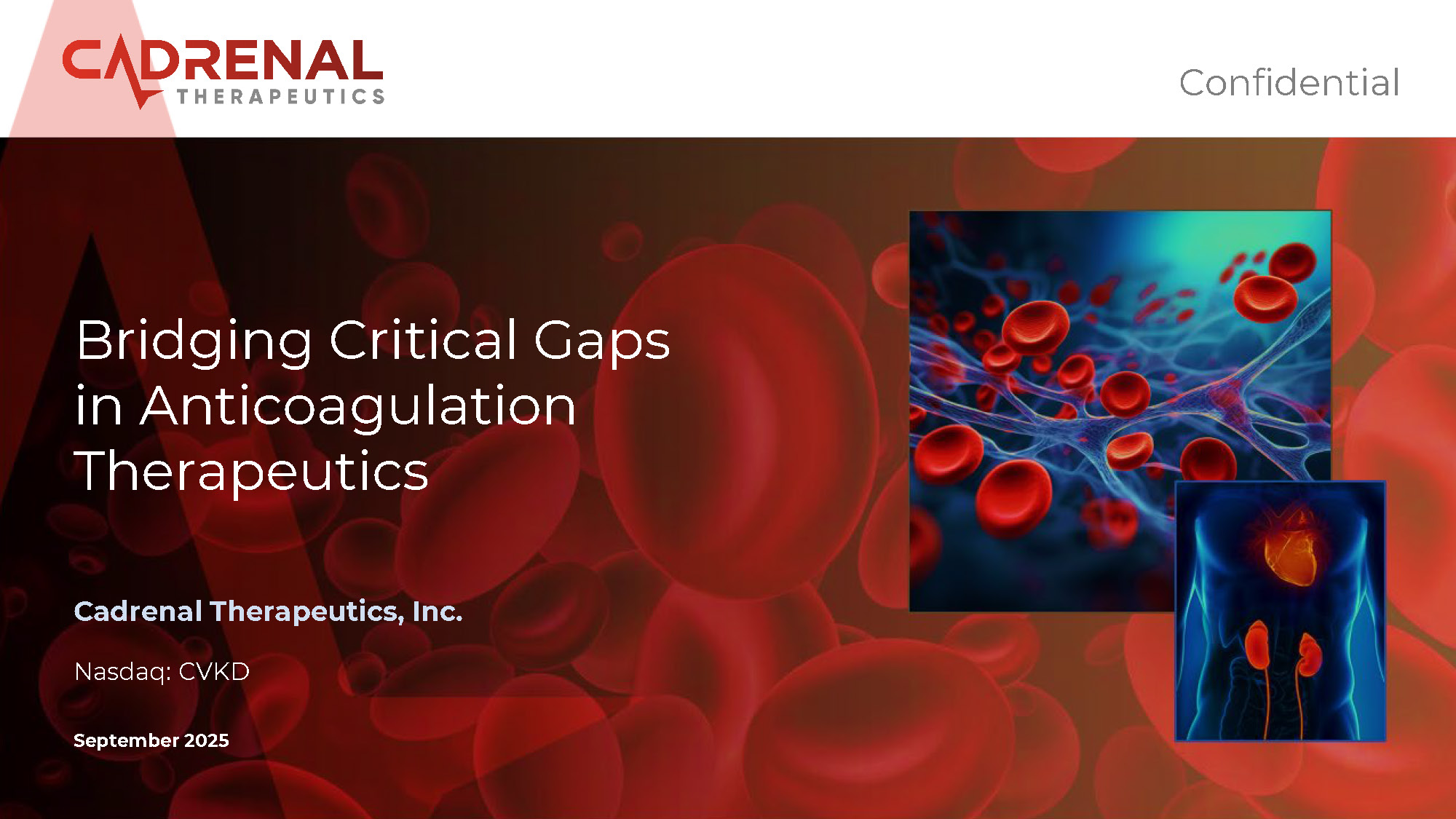 CADRENAL
THERAPEUTICS

Confidential

Bridging Critical Gaps in Anticoagulation Therapeutics

Cadrenal Therapeutics, Inc.

Nasdaq: CVKD

September 2025